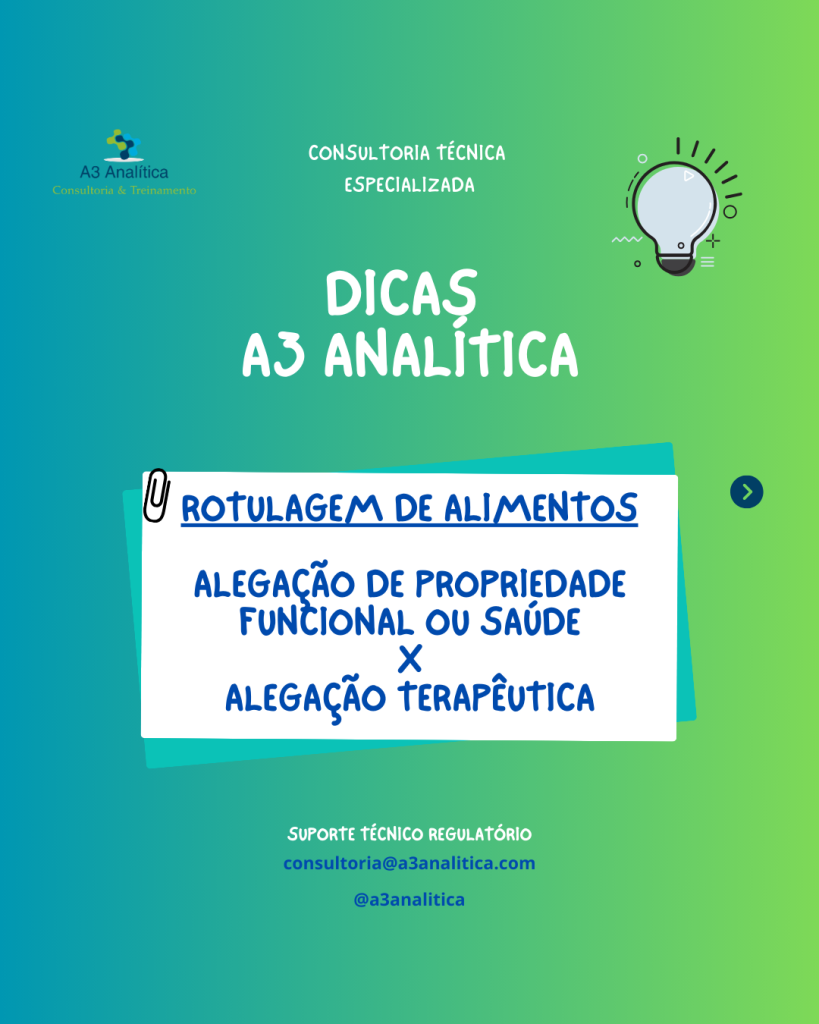 A3 Analítica
Consultoria & Treinamento

CONSULTORIA TÉCNICA
ESPECIALIZADA

DICAS
A3 ANALÍTICA

ROTULAGEM DE ALIMENTOS

ALEGAÇÃO DE PROPRIEDADE FUNCIONAL OU SAÚDE
X
ALEGAÇÃO TERAPÊUTICA

SUPORTE TÉCNICO REGULATÓRIO
consultoria@a3analitica.com
@a3analitica